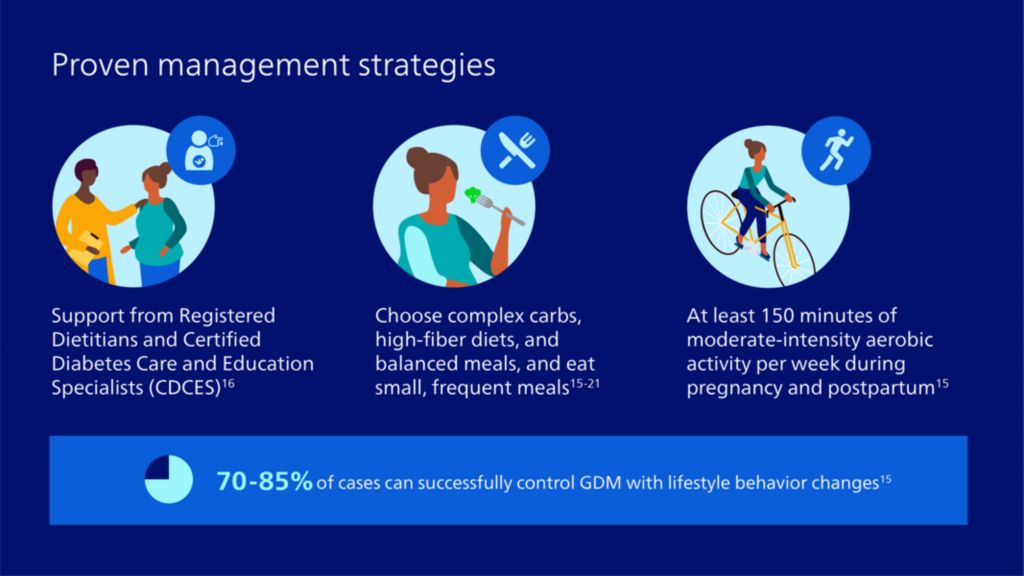 Proven management strategies

Support from Registered Dietitians and Certified Diabetes Care and Education Specialists (CDCES)$^{16}$

Choose complex carbs, high-fiber diets, and balanced meals, and eat small, frequent meals$^{15-21}$

At least 150 minutes of moderate-intensity aerobic activity per week during pregnancy and postpartum$^{15}$

70-85% of cases can successfully control GDM with lifestyle behavior changes$^{15}$